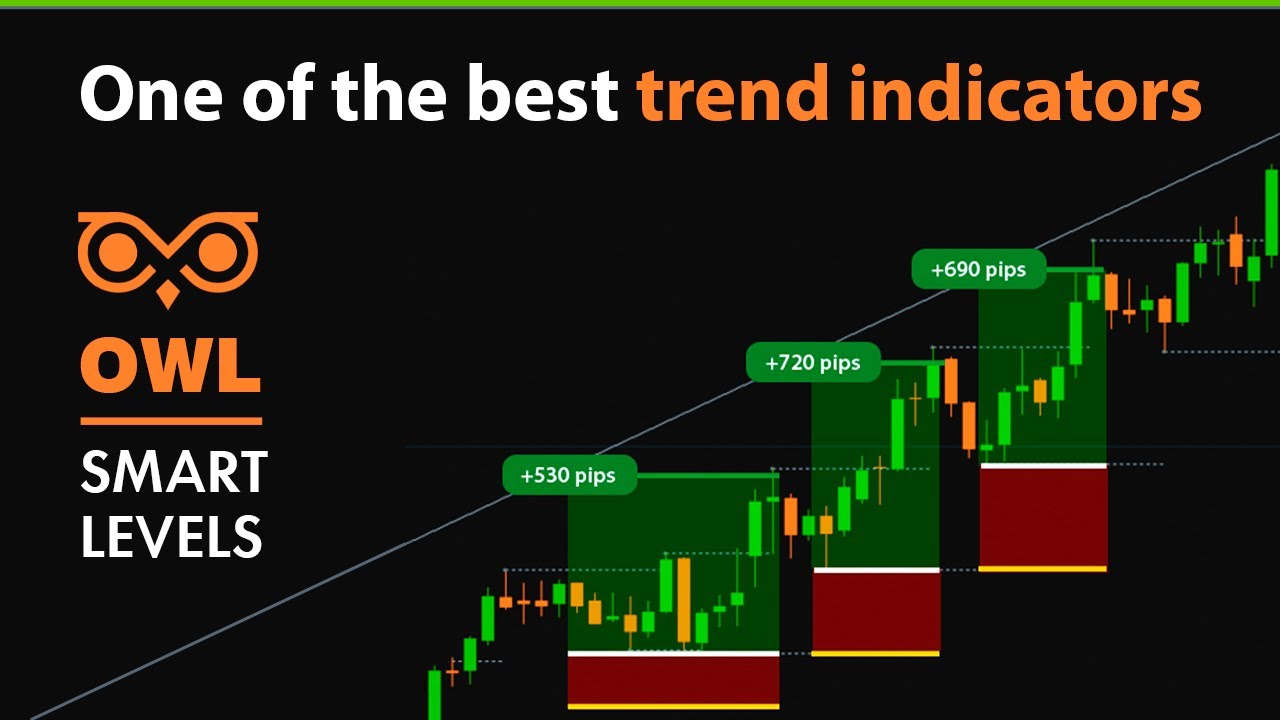 One of the best trend indicators

OWL

SMART LEVELS

+690 pips

+720 pips

+530 pips